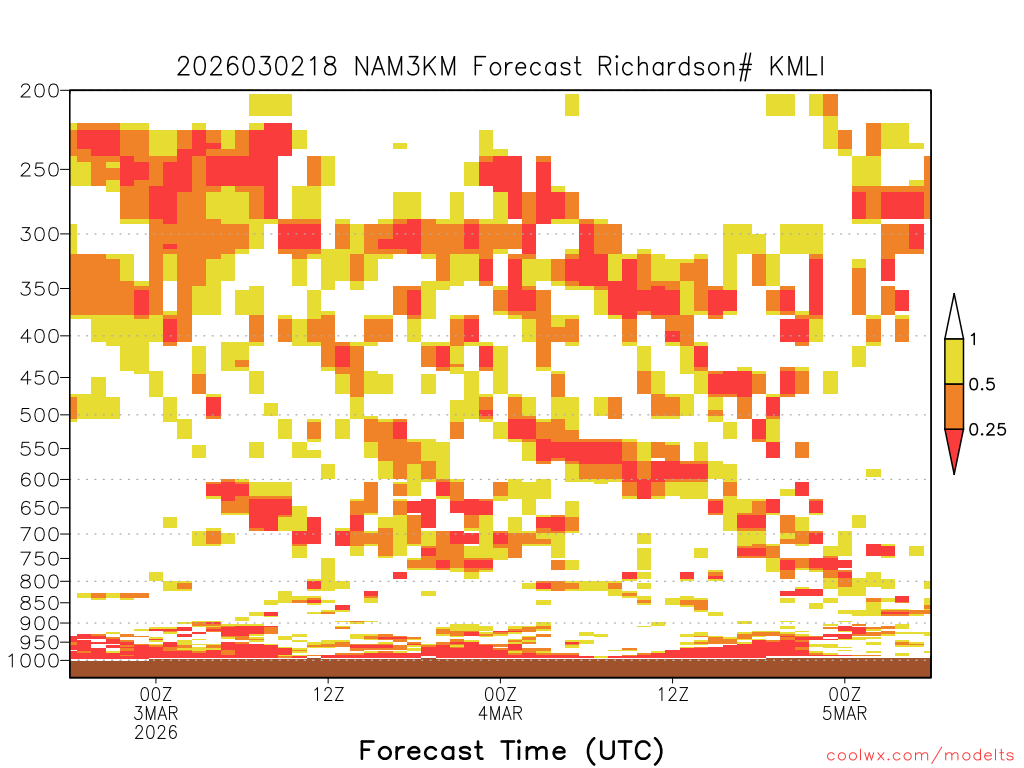 2026030218 NAM3KM Forecast Richardson# KMLI

200
250
300
350
400
450
500
550
600
650
700
750
800
850
900
950
1000

1
0.5
0.25

00Z
3MAR
2026
12Z
00Z
4MAR
12Z
00Z
5MAR

Forecast Time (UTC)

coolwx.com/modelts